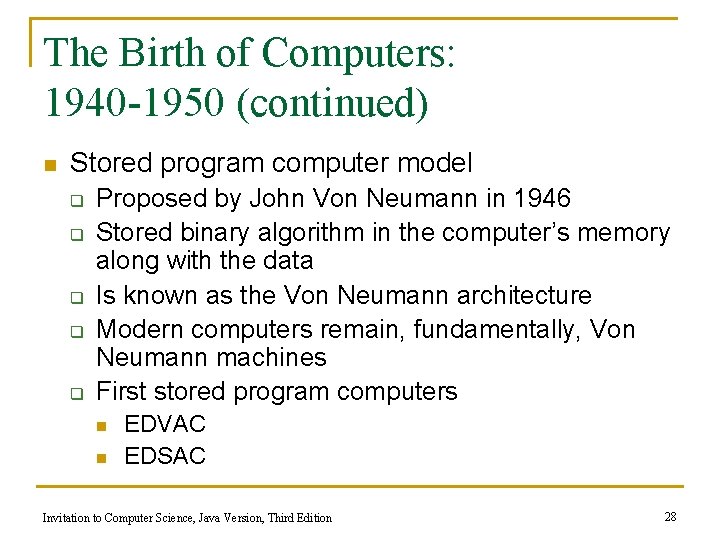 The Birth of Computers: 1940-1950 (continued)

Stored program computer model

Proposed by John Von Neumann in 1946

Stored binary algorithm in the computer's memory along with the data

Is known as the Von Neumann architecture

Modern computers remain, fundamentally, Von Neumann machines

First stored program computers

EDVAC

EDSAC

Invitation to Computer Science, Java Version, Third Edition

28